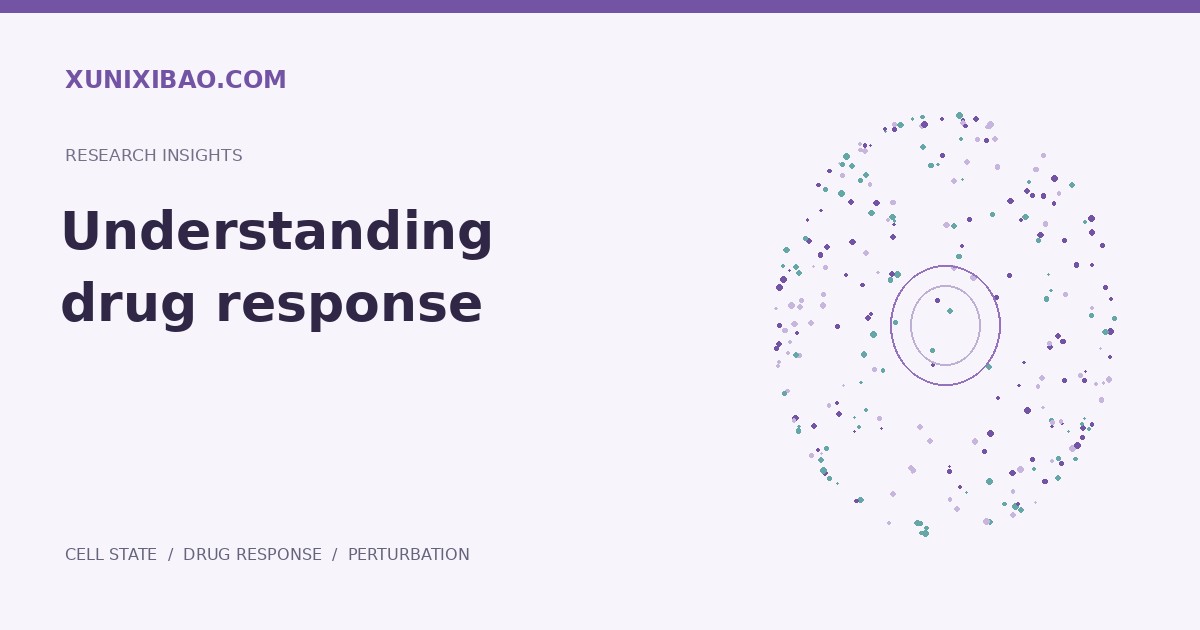 XUNIXIBAO.COM

RESEARCH INSIGHTS

Understanding drug response

CELL STATE / DRUG RESPONSE / PERTURBATION